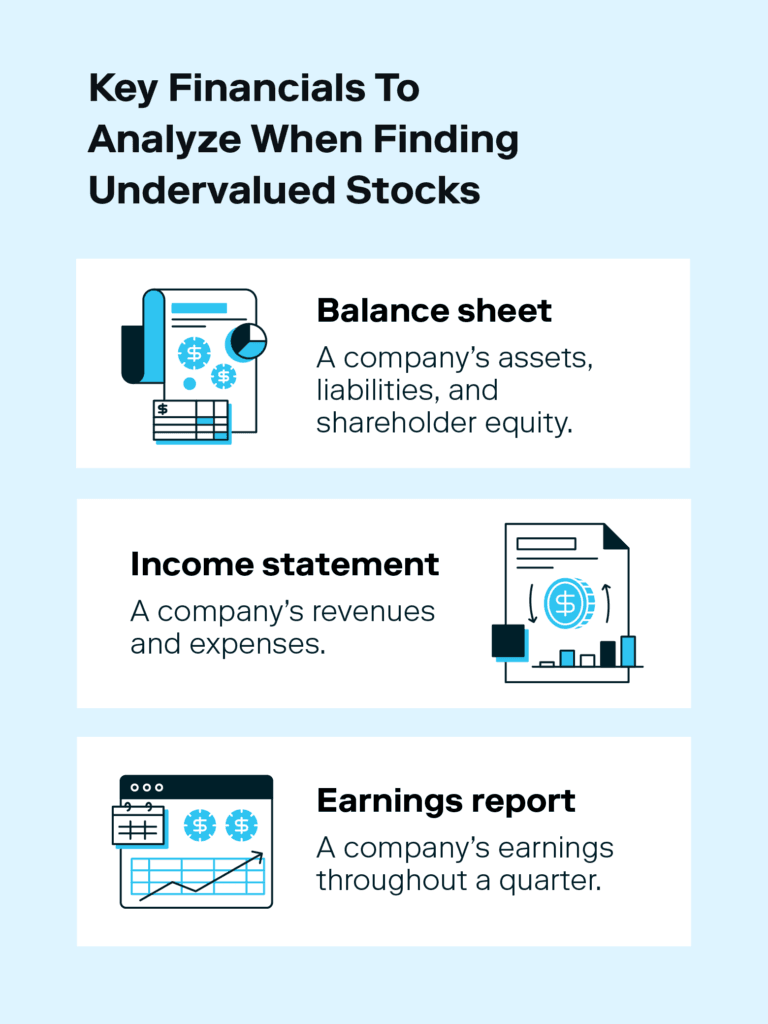 Key Financials To Analyze When Finding Undervalued Stocks

Balance sheet

A company's assets, liabilities, and shareholder equity.

Income statement

A company's revenues and expenses.

Earnings report

A company's earnings throughout a quarter.